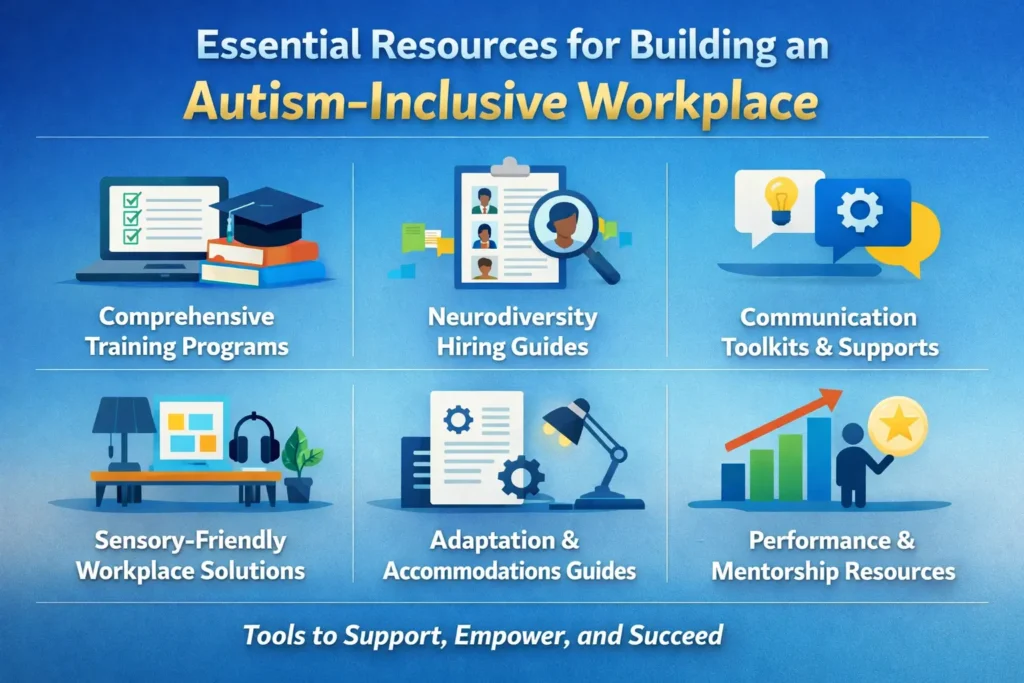 Essential Resources for Building an
Autism-Inclusive Workplace

Comprehensive Training Programs

Neurodiversity Hiring Guides

Communication Toolkits & Supports

Sensory-Friendly Workplace Solutions

Adaptation & Accommodations Guides

Performance & Mentorship Resources

Tools to Support, Empower, and Succeed